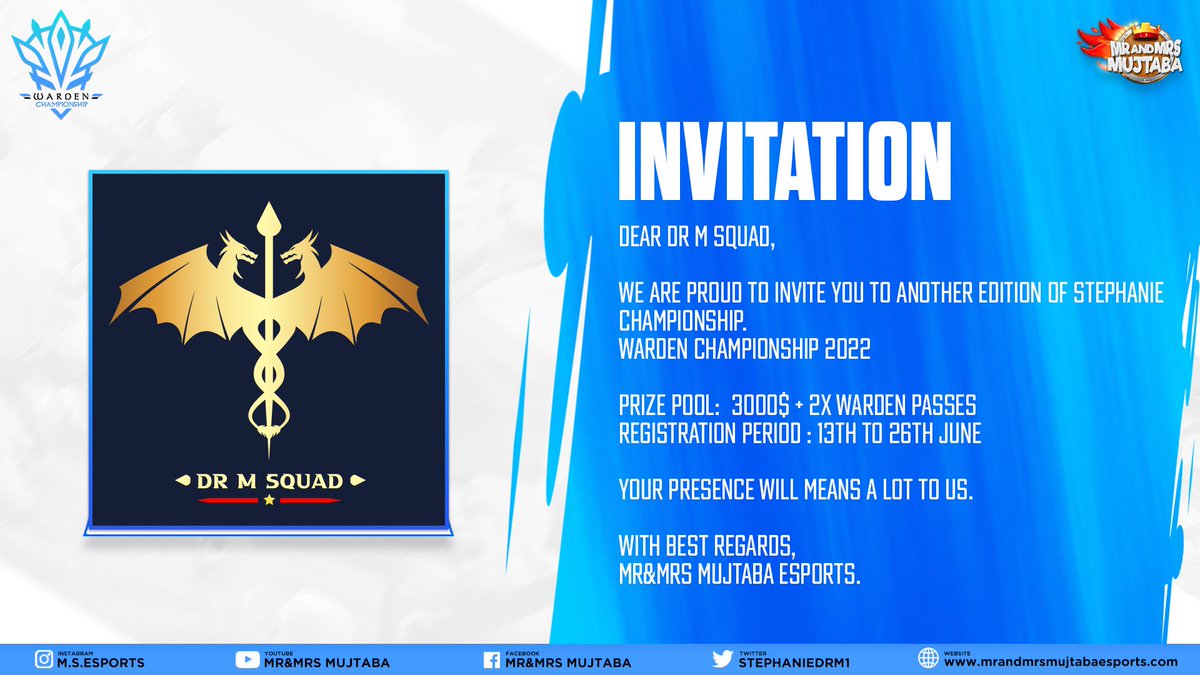 WARDEN CHAMPIONSHIP

MR AND MRS MUJTABA

DR M SQUAD

INVITATION

DEAR DR M SQUAD,

WE ARE PROUD TO INVITE YOU TO ANOTHER EDITION OF STEPHANIE CHAMPIONSHIP.
WARDEN CHAMPIONSHIP 2022

PRIZE POOL: 3000$ + 2X WARDEN PASSES
REGISTRATION PERIOD : 13TH TO 26TH JUNE

YOUR PRESENCE WILL MEANS A LOT TO US.

WITH BEST REGARDS,
MR&MRS MUJTABA ESPORTS.

INSTAGRAM M.S.ESPORTS
YOUTUBE MR&MRS MUJTABA
FACEBOOK MR&MRS MUJTABA
TWITTER STEPHANIEDRM1
WEBSITE www.mrandmrsmujtabaesports.com